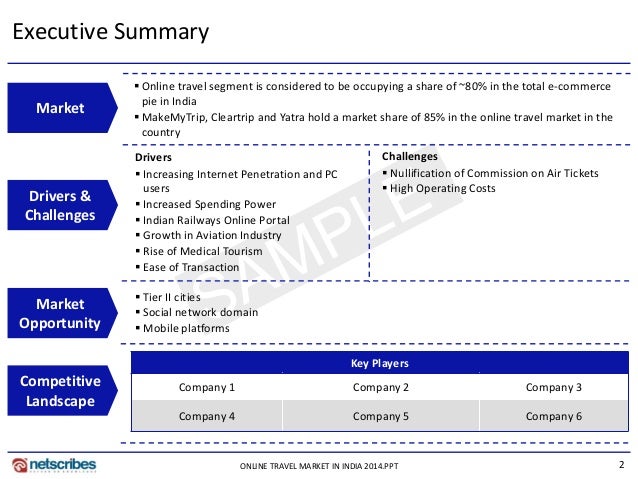 Executive Summary

Market

▪ Online travel segment is considered to be occupying a share of ~80% in the total e-commerce pie in India
▪ MakeMyTrip, Cleartrip and Yatra hold a market share of 85% in the online travel market in the country

Drivers & Challenges

Drivers
▪ Increasing Internet Penetration and PC users
▪ Increased Spending Power
▪ Indian Railways Online Portal
▪ Growth in Aviation Industry
▪ Rise of Medical Tourism
▪ Ease of Transaction

Challenges
▪ Nullification of Commission on Air Tickets
▪ High Operating Costs

SAMPLE

Market Opportunity

▪ Tier II cities
▪ Social network domain
▪ Mobile platforms

Competitive Landscape

| Key Players | | |
|---|---|---|
| Company 1 | Company 2 | Company 3 |
| Company 4 | Company 5 | Company 6 |

netscribes

ONLINE TRAVEL MARKET IN INDIA 2014.PPT

2